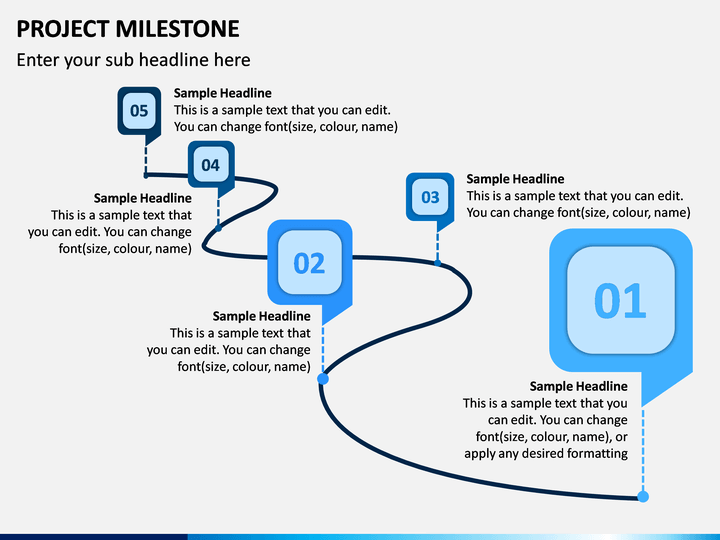 PROJECT MILESTONE

Enter your sub headline here

05

Sample Headline
This is a sample text that you can edit. You can change font(size, colour, name)

04

Sample Headline
This is a sample text that you can edit. You can change font(size, colour, name)

03

Sample Headline
This is a sample text that you can edit. You can change font(size, colour, name)

02

Sample Headline
This is a sample text that you can edit. You can change font(size, colour, name)

01

Sample Headline
This is a sample text that you can edit. You can change font(size, colour, name), or apply any desired formatting